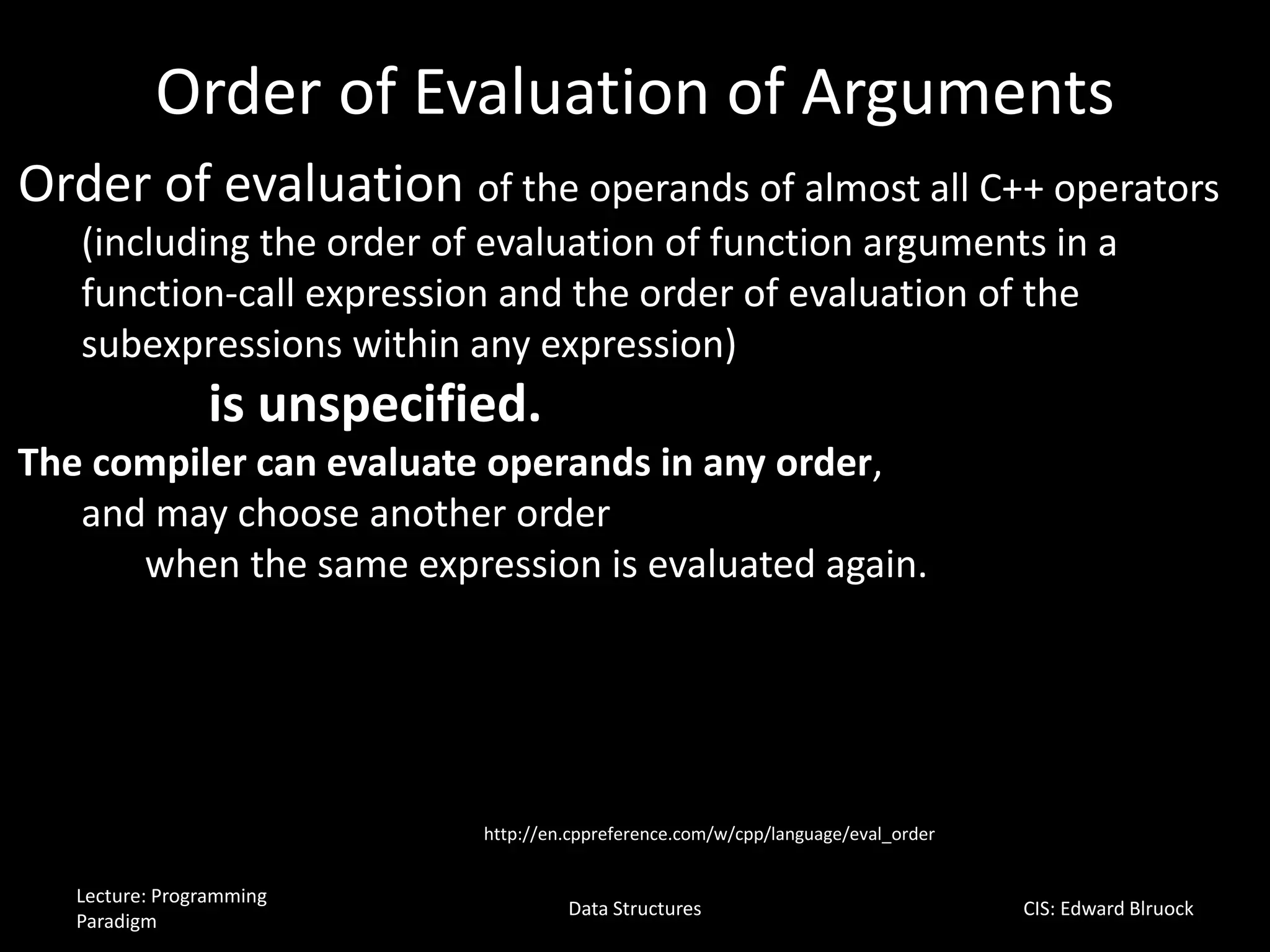 Order of Evaluation of Arguments

Order of evaluation of the operands of almost all C++ operators (including the order of evaluation of function arguments in a function-call expression and the order of evaluation of the subexpressions within any expression)

is unspecified.

The compiler can evaluate operands in any order,
and may choose another order
when the same expression is evaluated again.

http://en.cppreference.com/w/cpp/language/eval_order

Lecture: Programming Paradigm

Data Structures

CIS: Edward Blruock